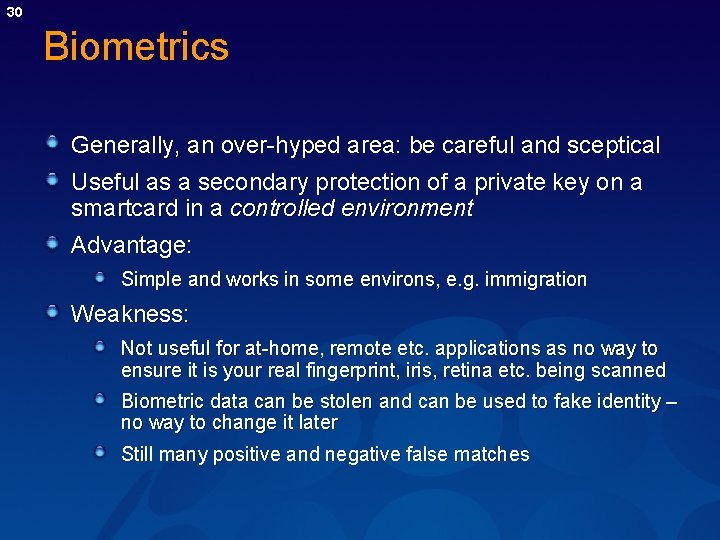 30

Biometrics

Generally, an over-hyped area: be careful and sceptical

Useful as a secondary protection of a private key on a smartcard in a controlled environment

Advantage:

Simple and works in some environs, e.g. immigration

Weakness:

Not useful for at-home, remote etc. applications as no way to ensure it is your real fingerprint, iris, retina etc. being scanned

Biometric data can be stolen and can be used to fake identity – no way to change it later

Still many positive and negative false matches